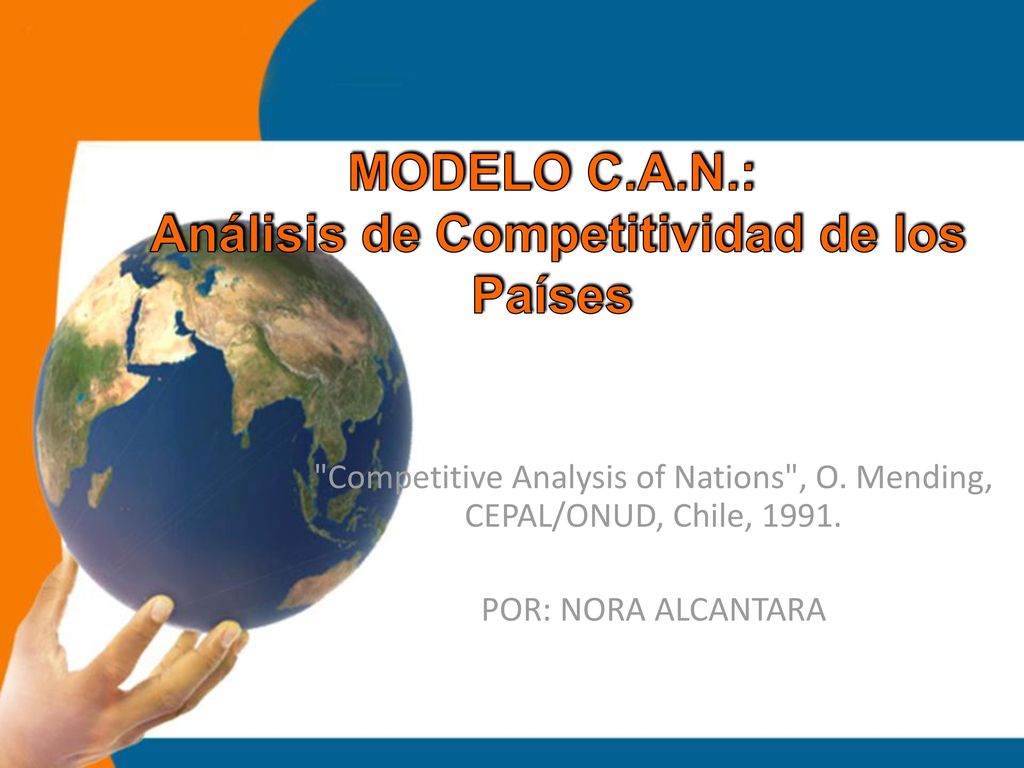 MODELO C.A.N.:
Análisis de Competitividad de los Países

"Competitive Analysis of Nations", O. Mending, CEPAL/ONUD, Chile, 1991.

POR: NORA ALCANTARA